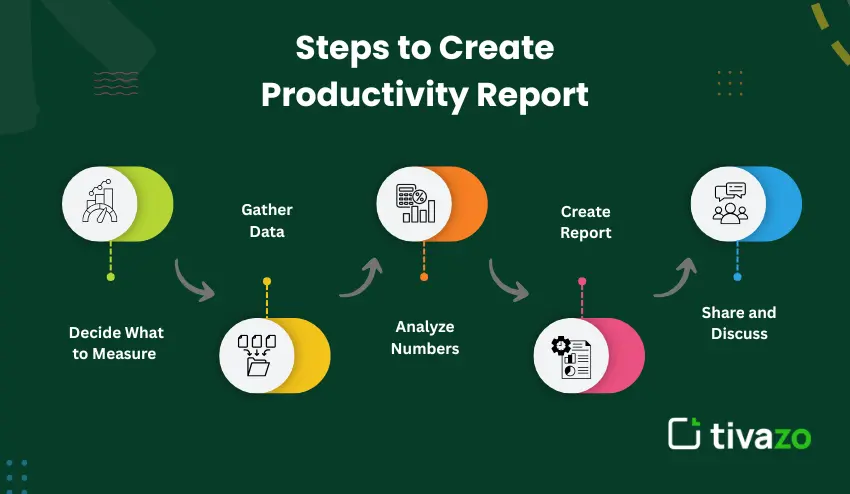 Steps to Create Productivity Report

Decide What to Measure

Gather Data

Analyze Numbers

Create Report

Share and Discuss

tivazo